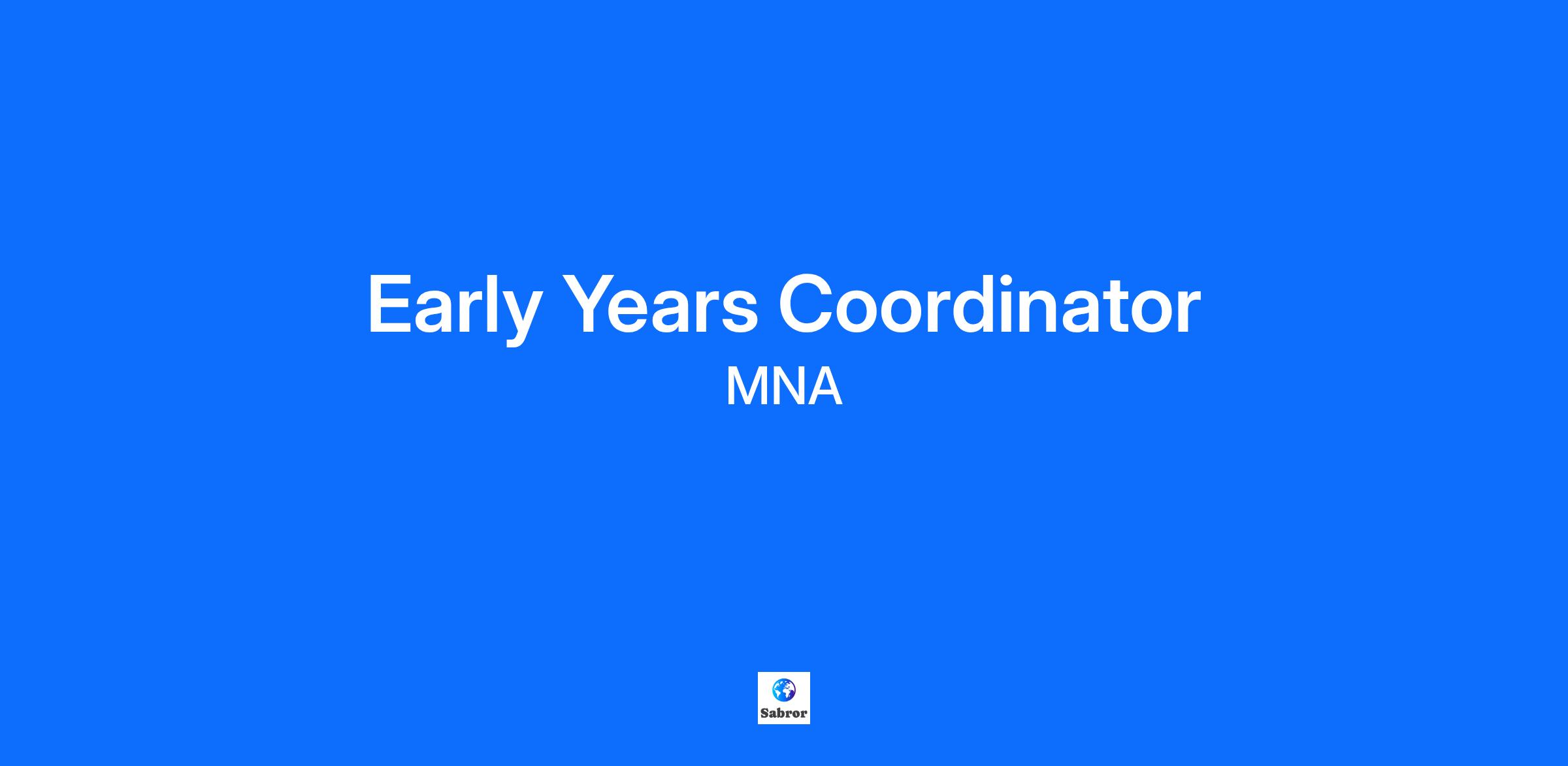 Early Years Coordinator
MNA

Sabror